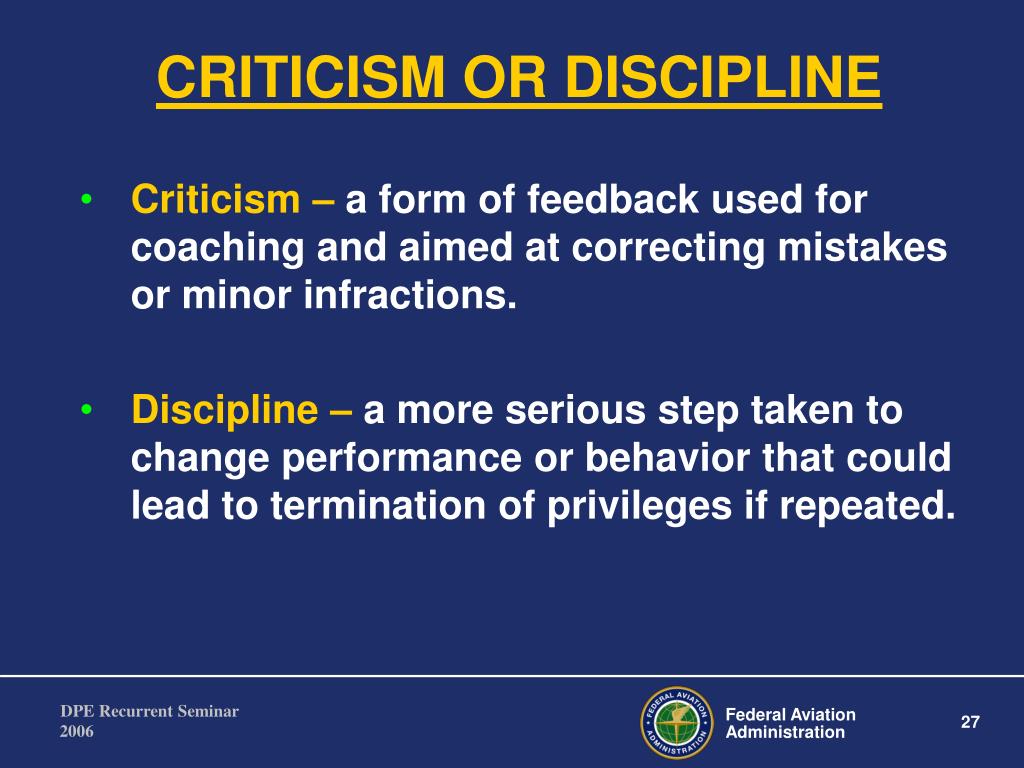 CRITICISM OR DISCIPLINE

• Criticism – a form of feedback used for coaching and aimed at correcting mistakes or minor infractions.

• Discipline – a more serious step taken to change performance or behavior that could lead to termination of privileges if repeated.

DPE Recurrent Seminar
2006

FEDERAL AVIATION ADMINISTRATION

Federal Aviation
Administration

27